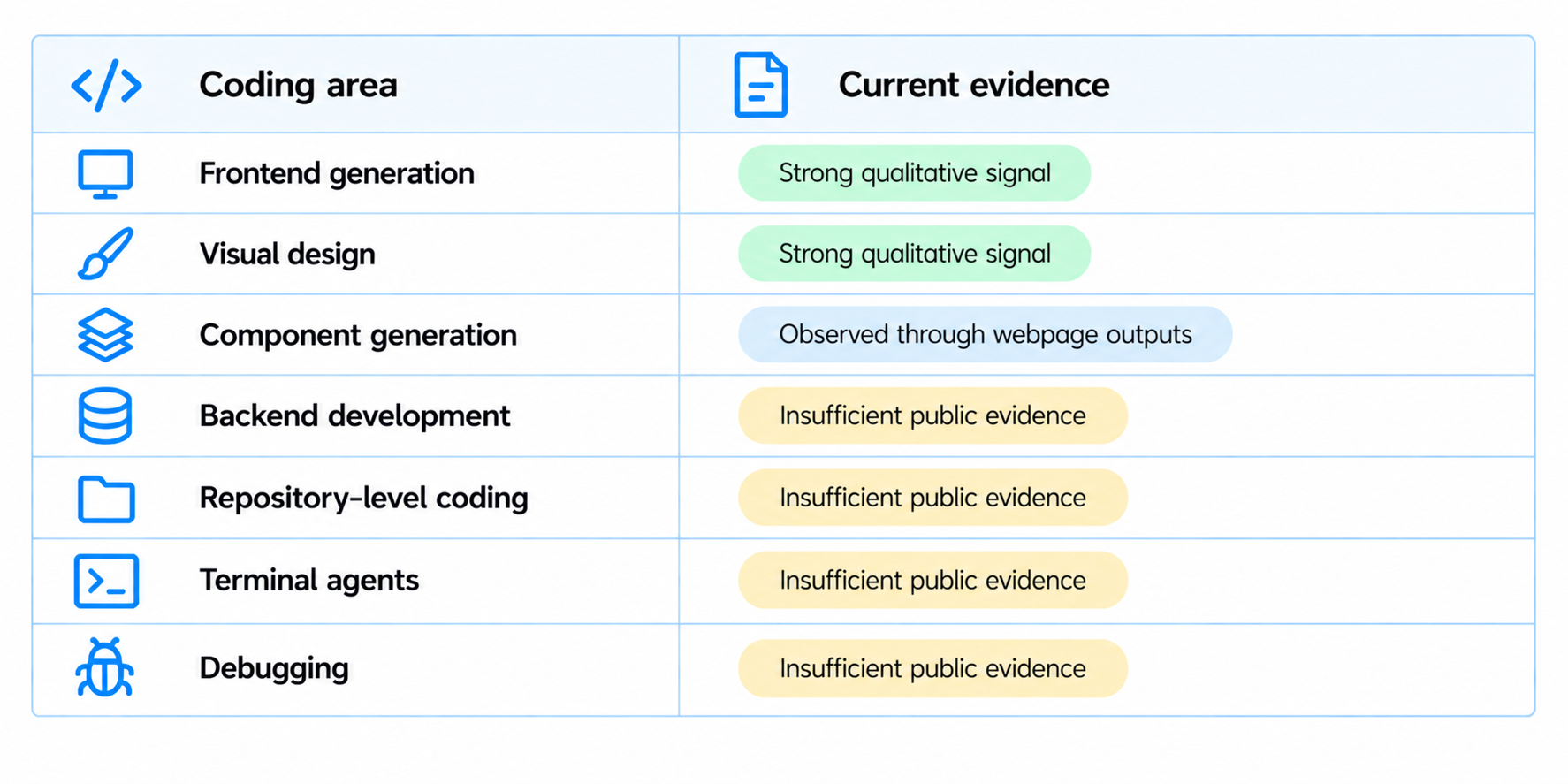 | Coding area | Current evidence |
|---|---|
| Frontend generation | Strong qualitative signal |
| Visual design | Strong qualitative signal |
| Component generation | Observed through webpage outputs |
| Backend development | Insufficient public evidence |
| Repository-level coding | Insufficient public evidence |
| Terminal agents | Insufficient public evidence |
| Debugging | Insufficient public evidence |